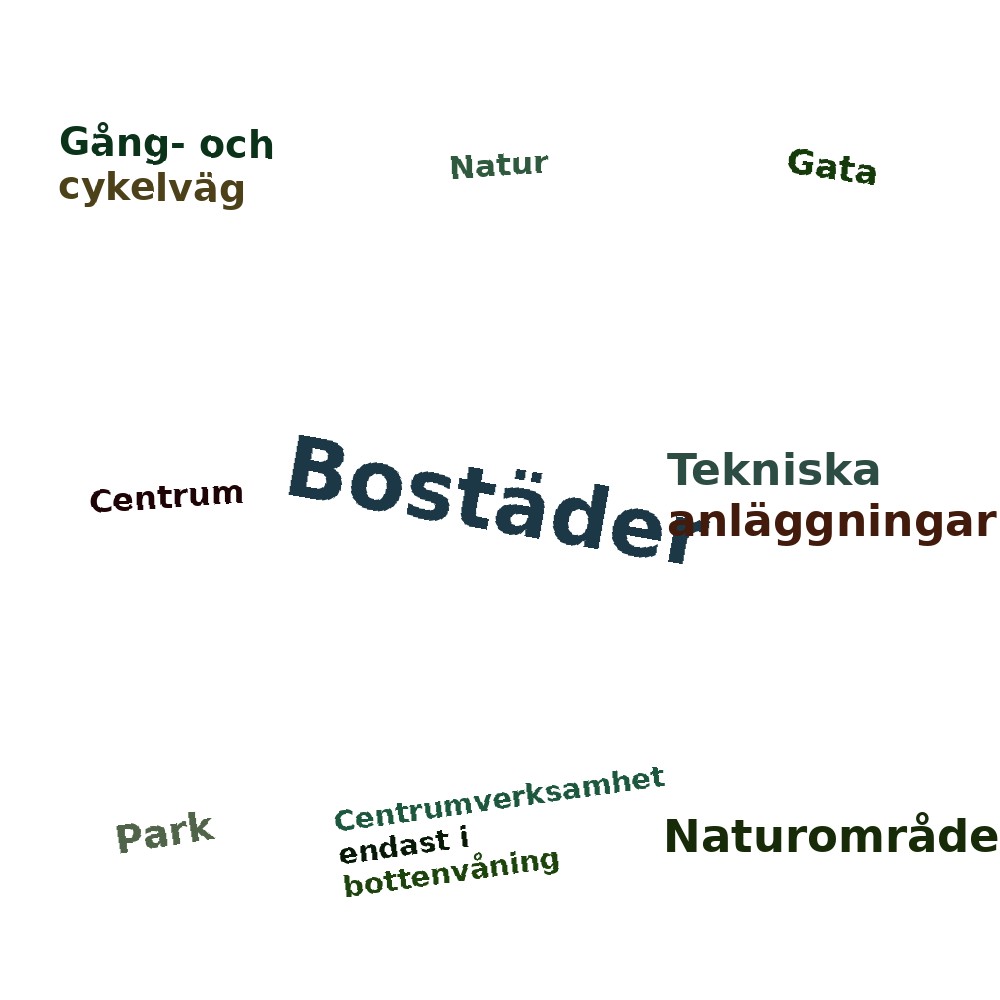 Gång- och cykelväg

Natur

Gata

Centrum

Bostäder

Tekniska anläggningar

Park

Centrumverksamhet endast i bottenvåning

Naturområde